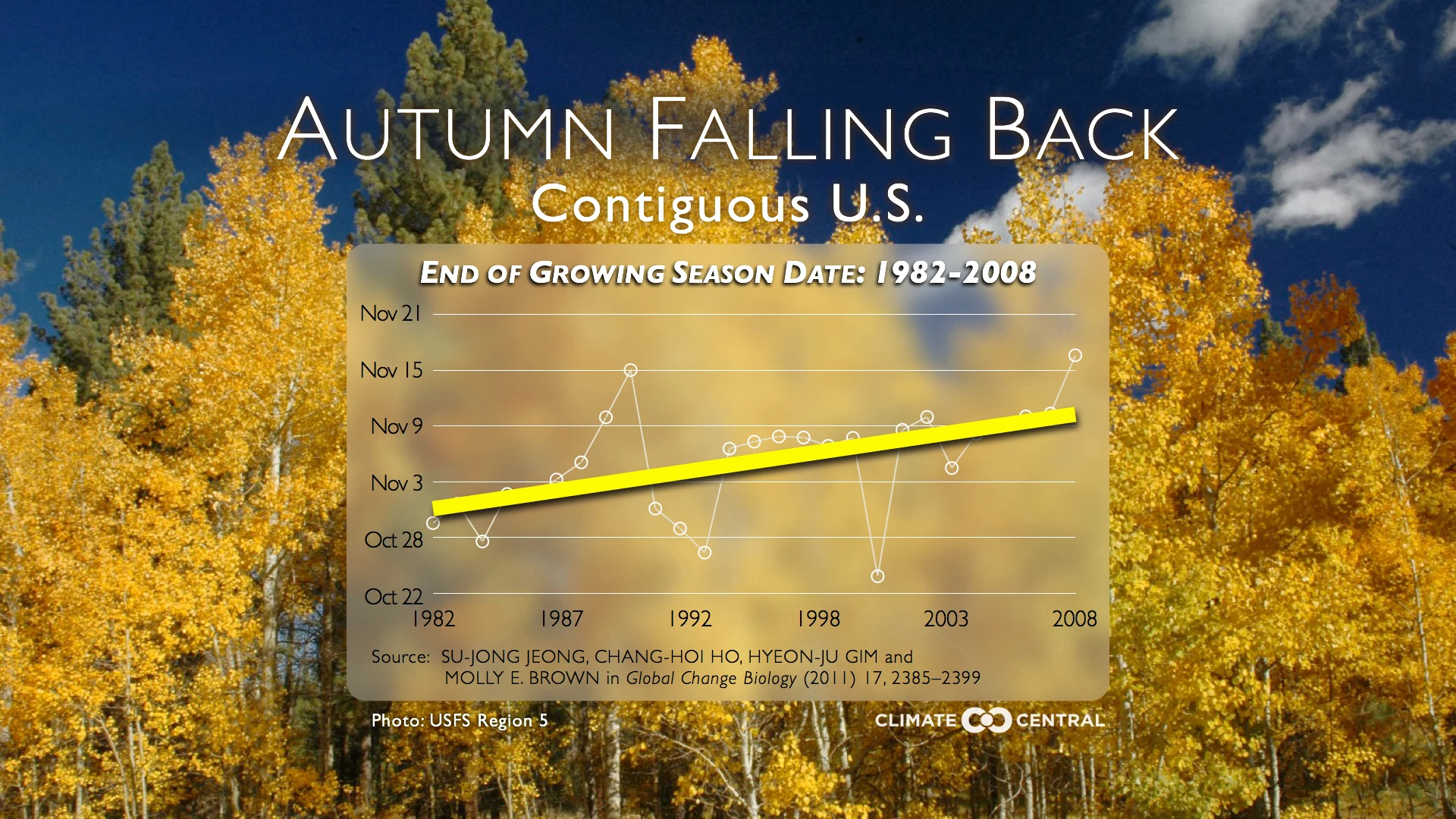 AUTUMN FALLING BACK
Contiguous U.S.

END OF GROWING SEASON DATE: 1982-2008

Nov 21
Nov 15
Nov 9
Nov 3
Oct 28
Oct 22

1982
1987
1992
1998
2003
2008

Source: SU-JONG JEONG, CHANG-HOI HO, HYEON-JU GIM and MOLLY E. BROWN in Global Change Biology (2011) 17, 2385–2399

Photo: USFS Region 5

CLIMATE CENTRAL